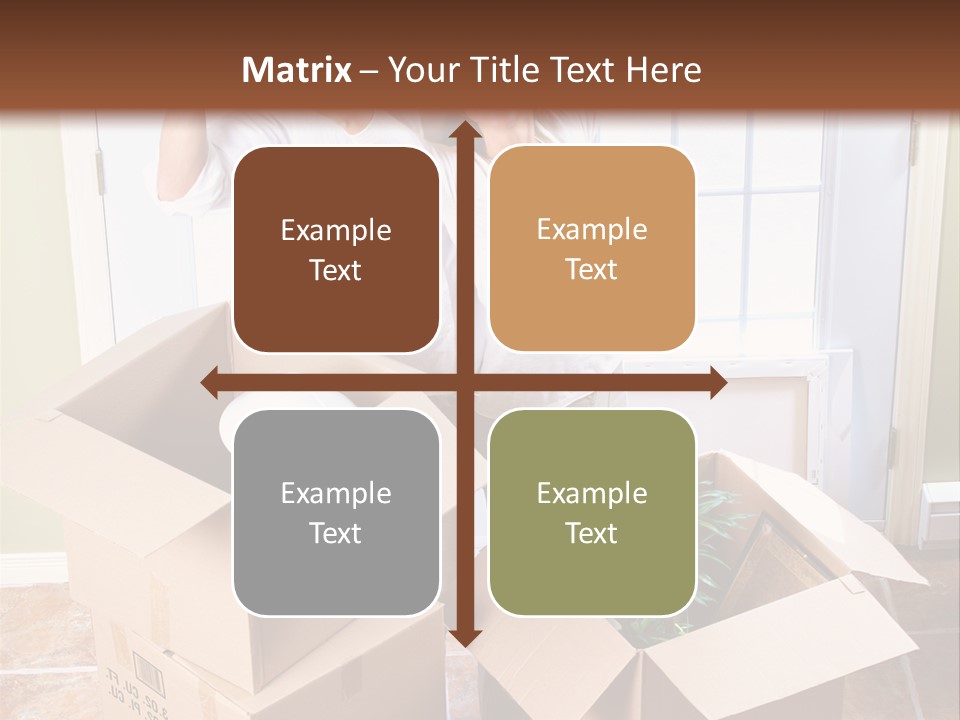 Matrix – Your Title Text Here

Example Text

Example Text

Example Text

Example Text